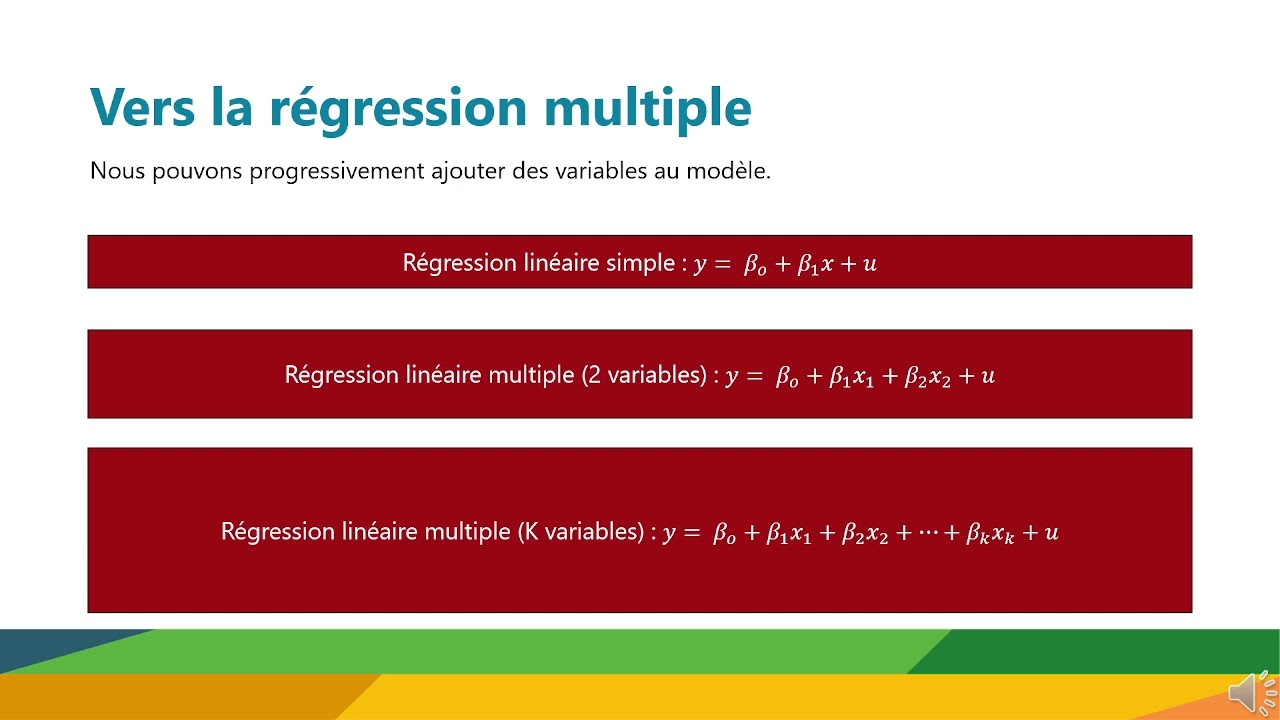 Vers la régression multiple

Nous pouvons progressivement ajouter des variables au modèle.

Régression linéaire simple : $y = \beta_o + \beta_1 x + u$

Régression linéaire multiple (2 variables) : $y = \beta_o + \beta_1 x_1 + \beta_2 x_2 + u$

Régression linéaire multiple (K variables) : $y = \beta_o + \beta_1 x_1 + \beta_2 x_2 + \cdots + \beta_k x_k + u$